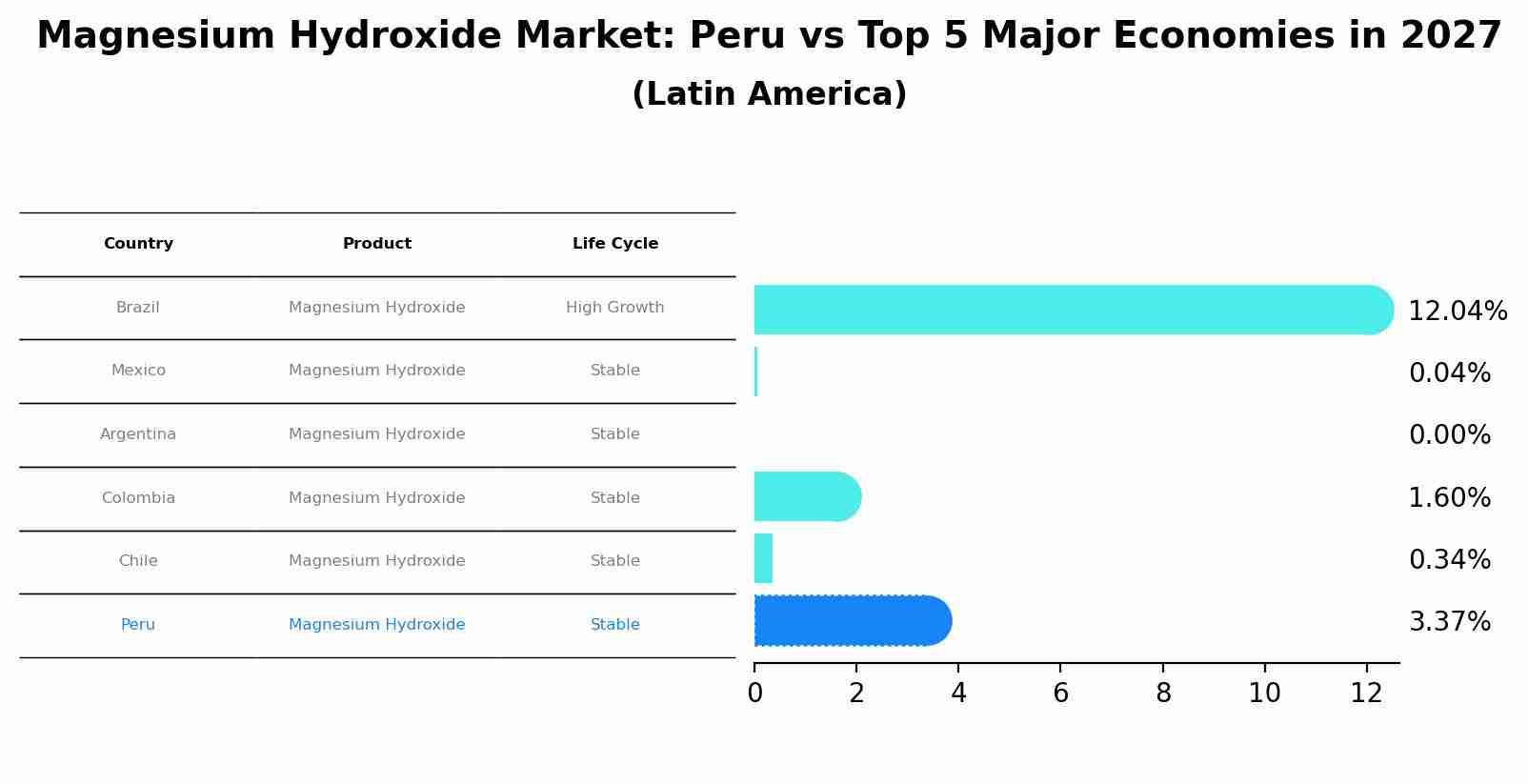 Magnesium Hydroxide Market: Peru vs Top 5 Major Economies in 2027
(Latin America)

| Country | Product | Life Cycle |
|---|---|---|
| Brazil | Magnesium Hydroxide | High Growth |
| Mexico | Magnesium Hydroxide | Stable |
| Argentina | Magnesium Hydroxide | Stable |
| Colombia | Magnesium Hydroxide | Stable |
| Chile | Magnesium Hydroxide | Stable |
| Peru | Magnesium Hydroxide | Stable |

12.04%
0.04%
0.00%
1.60%
0.34%
3.37%

0 2 4 6 8 10 12